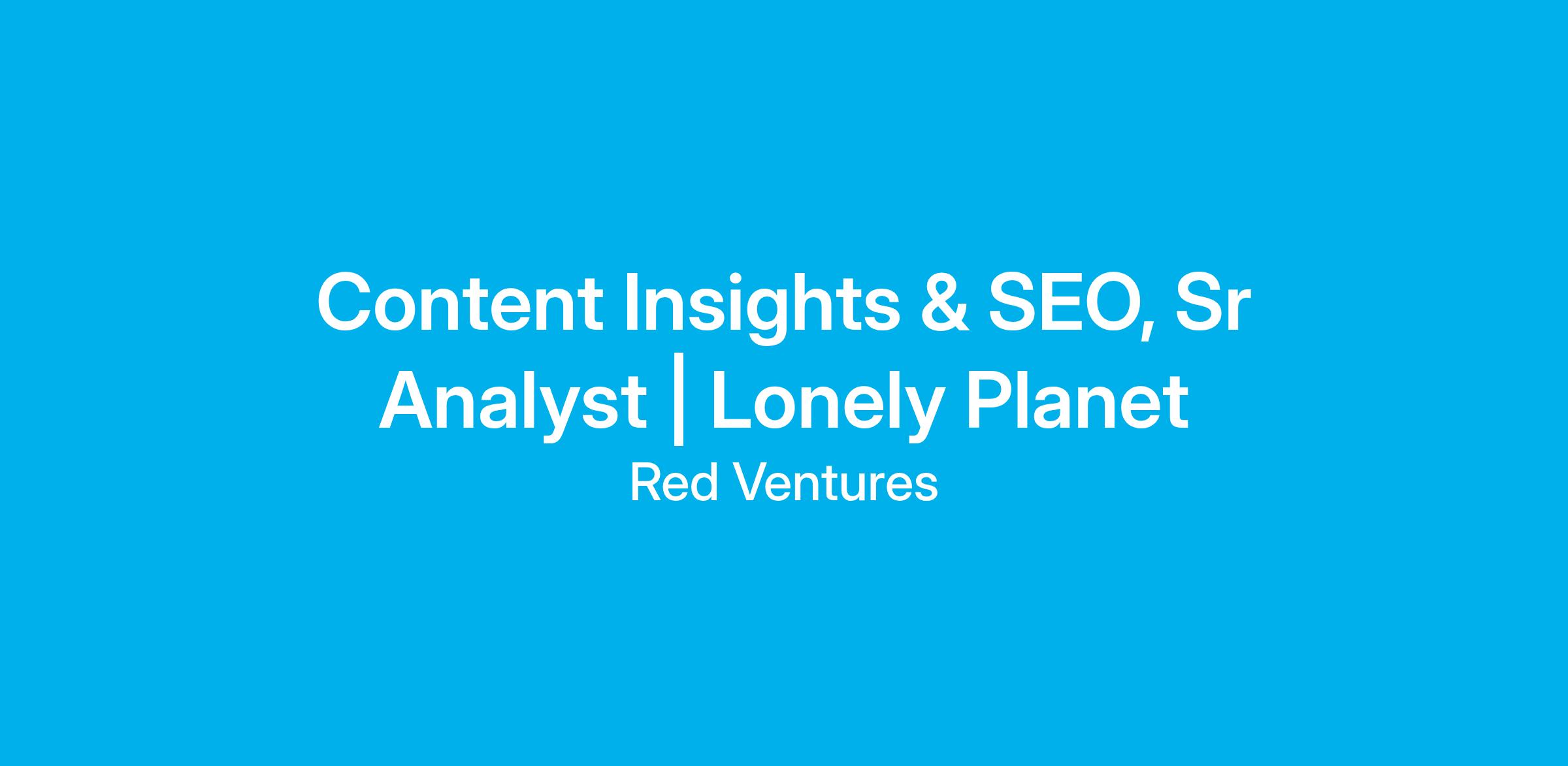 Content Insights & SEO, Sr Analyst | Lonely Planet

Red Ventures